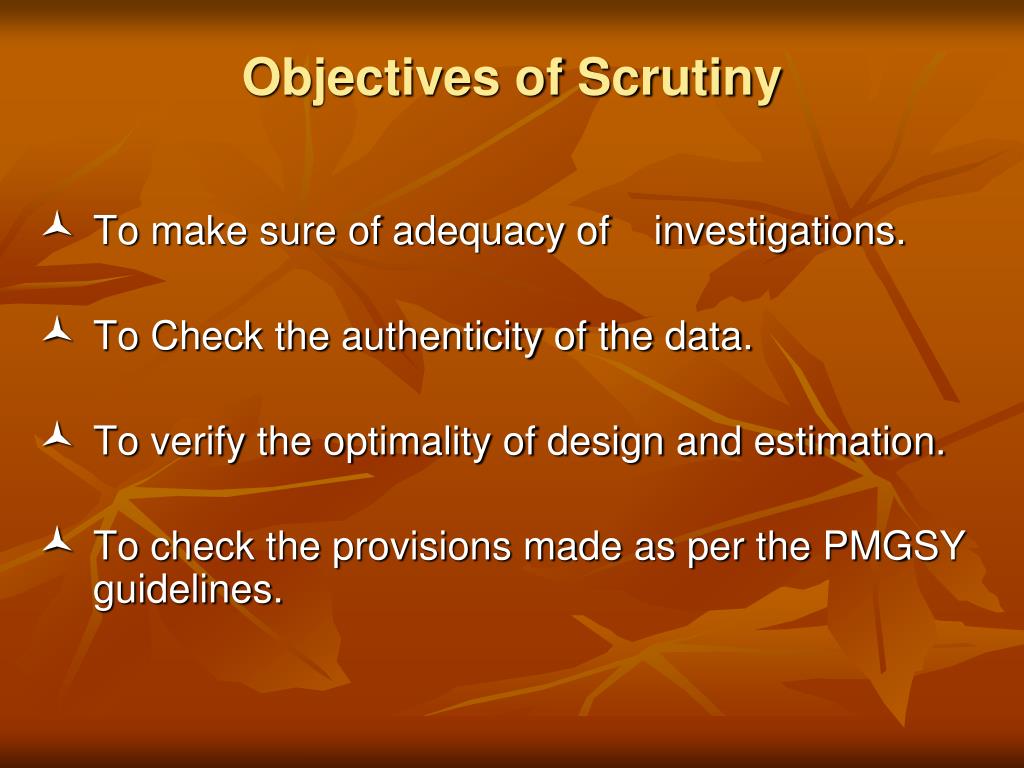 Objectives of Scrutiny

To make sure of adequacy of investigations.

To Check the authenticity of the data.

To verify the optimality of design and estimation.

To check the provisions made as per the PMGSY guidelines.